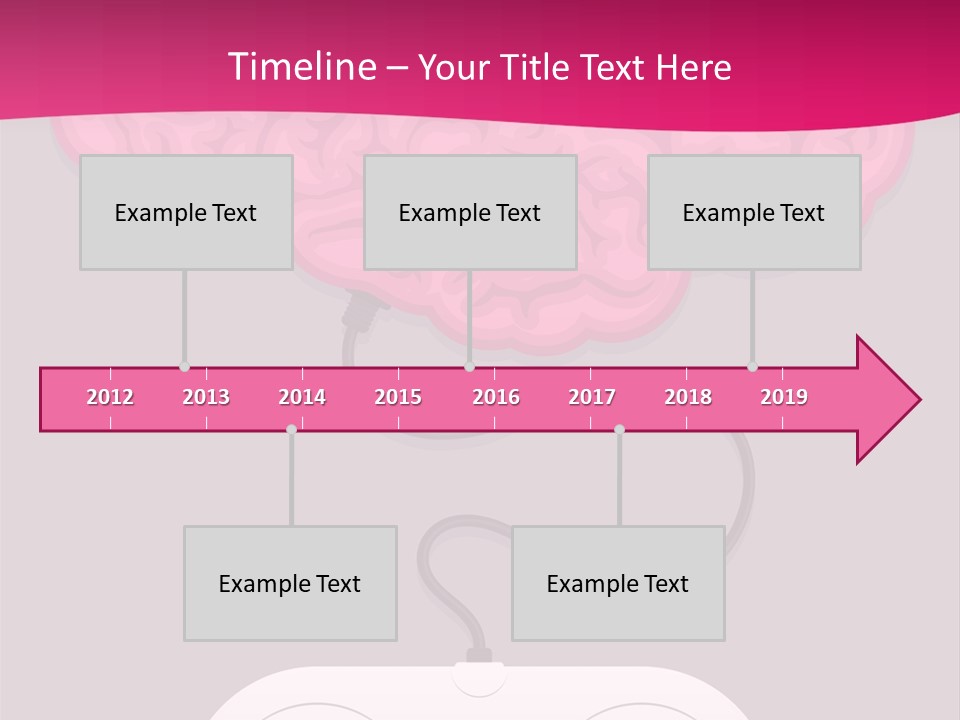 Timeline – Your Title Text Here

Example Text

Example Text

Example Text

2012 2013 2014 2015 2016 2017 2018 2019

Example Text

Example Text